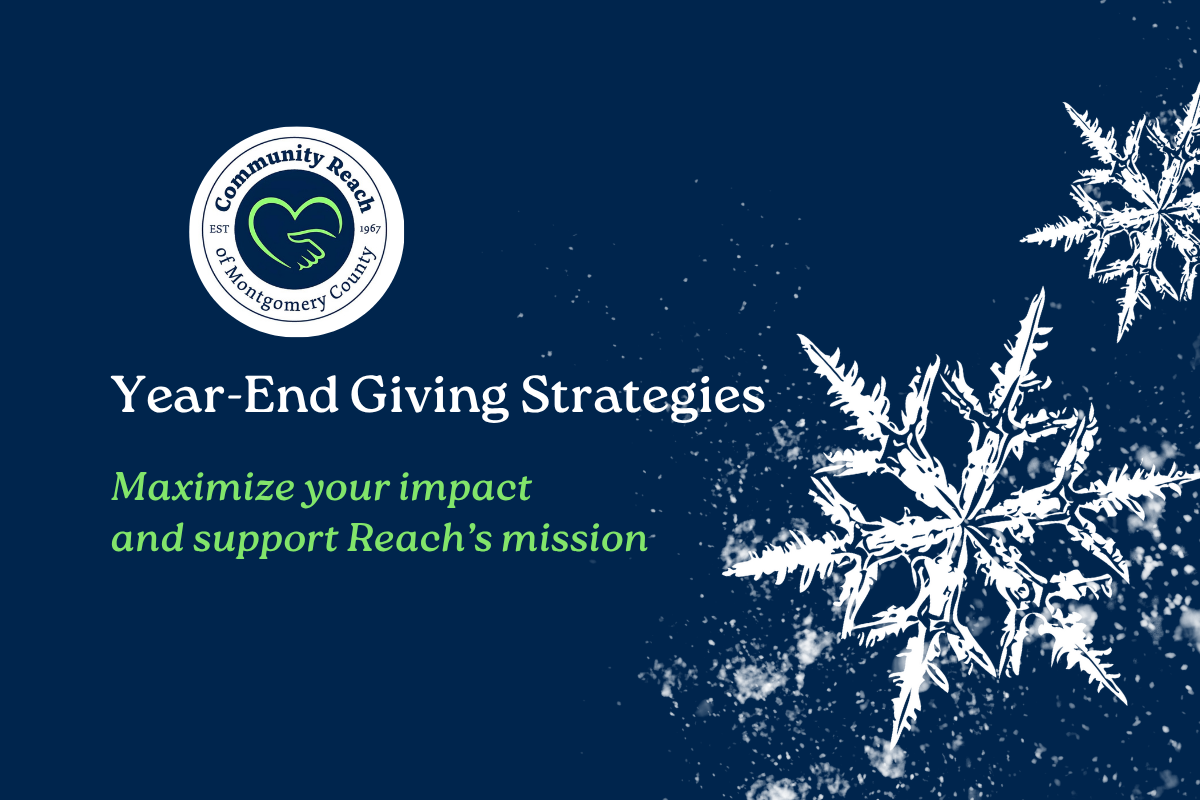 Community Reach
EST 1967
of Montgomery County

Year-End Giving Strategies

Maximize your impact and support Reach's mission